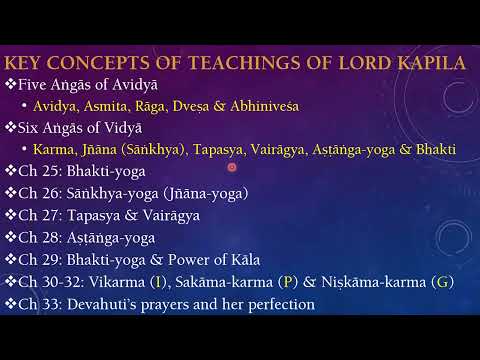 KEY CONCEPTS OF TEACHINGS OF LORD KAPILA

❖Five Aṅgās of Avidyā

• Avidya, Asmita, Rāga, Dveṣa & Abhiniveśa

❖Six Aṅgās of Vidyā

• Karma, Jñāna (Sāṅkhya), Tapasya, Vairāgya, Aṣṭāṅga-yoga & Bhakti

❖Ch 25: Bhakti-yoga

❖Ch 26: Sāṅkhya-yoga (Jñāna-yoga)

❖Ch 27: Tapasya & Vairāgya

❖Ch 28: Aṣṭāṅga-yoga

❖Ch 29: Bhakti-yoga & Power of Kāla

❖Ch 30-32: Vikarma (I), Sakāma-karma (P) & Niṣkāma-karma (G)

❖Ch 33: Devahuti's prayers and her perfection